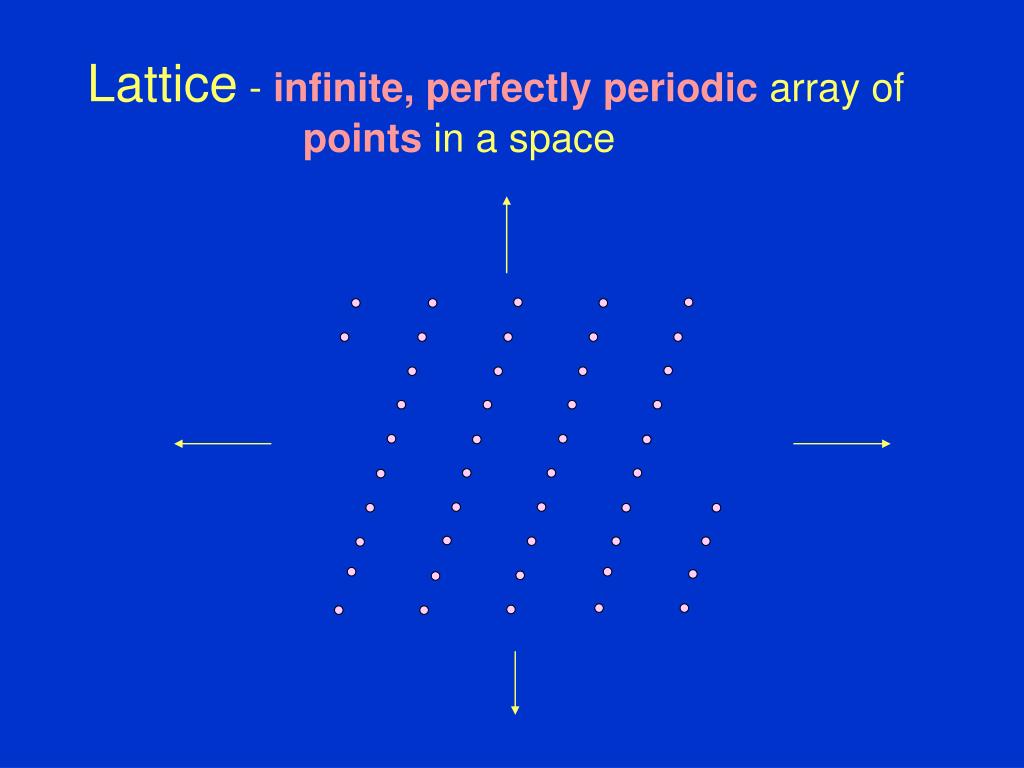 Lattice - infinite, perfectly periodic array of points in a space